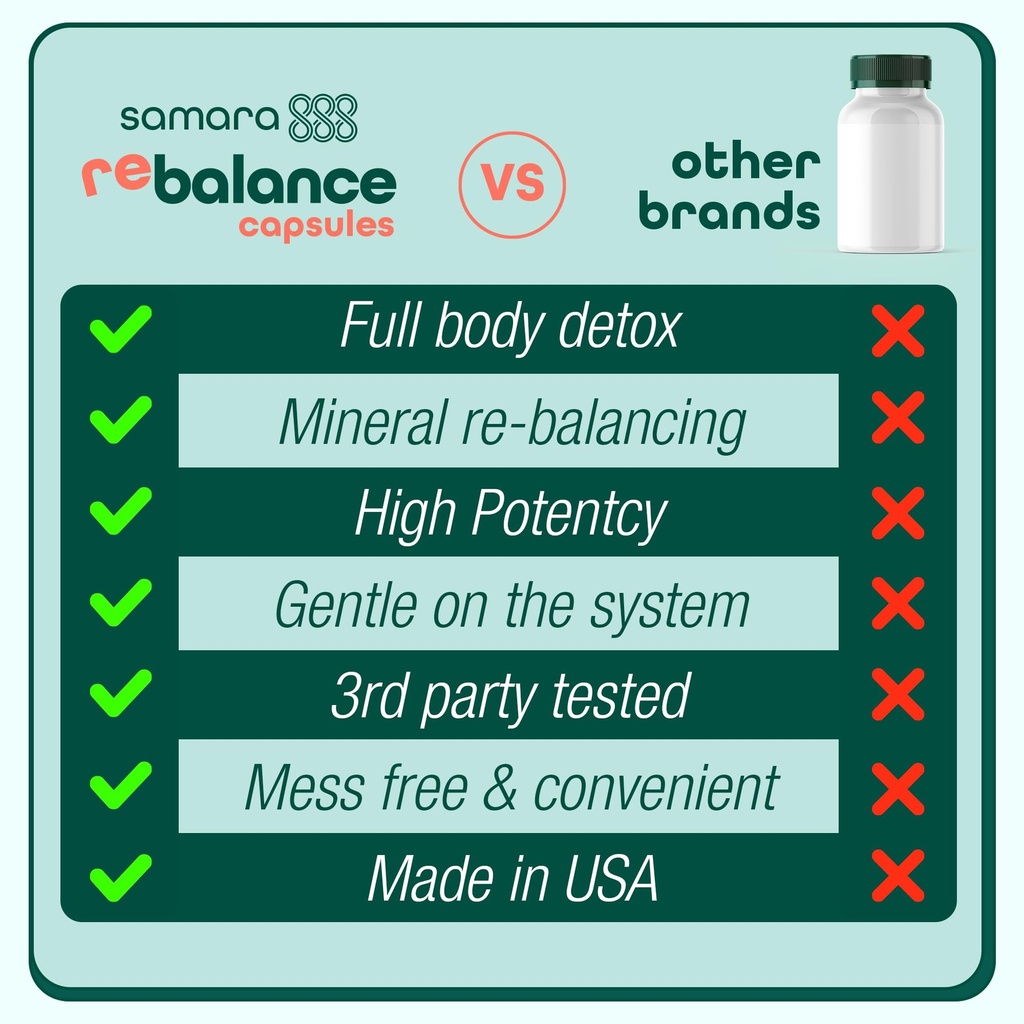 samara
rebalance
capsules

VS

other
brands

Full body detox
Mineral re-balancing
High Potentcy
Gentle on the system
3rd party tested
Mess free & convenient
Made in USA